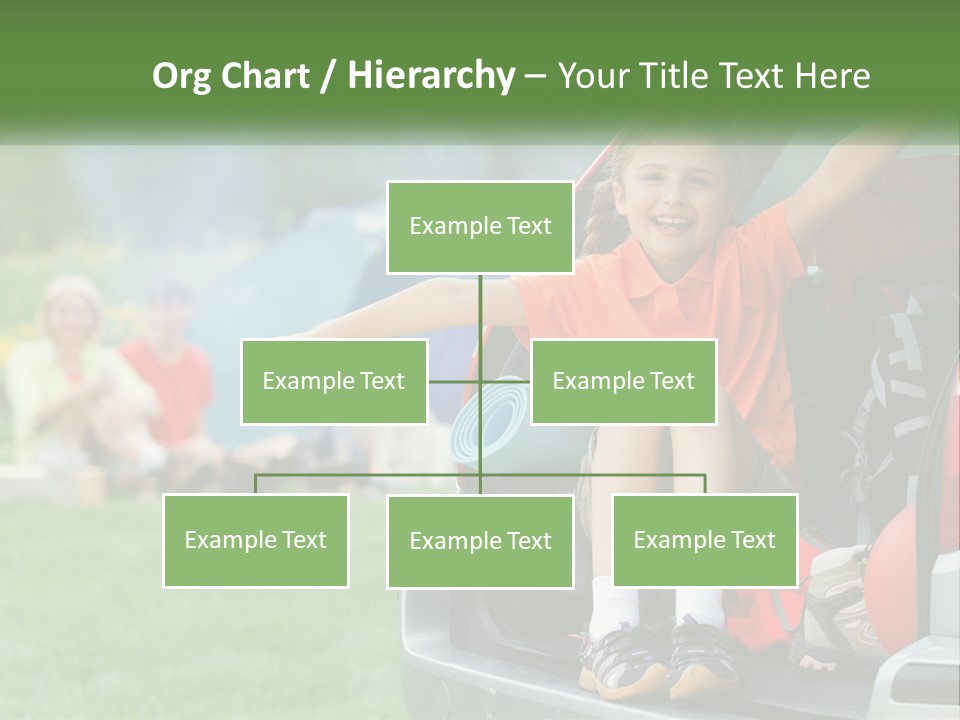 Org Chart / Hierarchy – Your Title Text Here

Example Text

Example Text

Example Text

Example Text

Example Text

Example Text